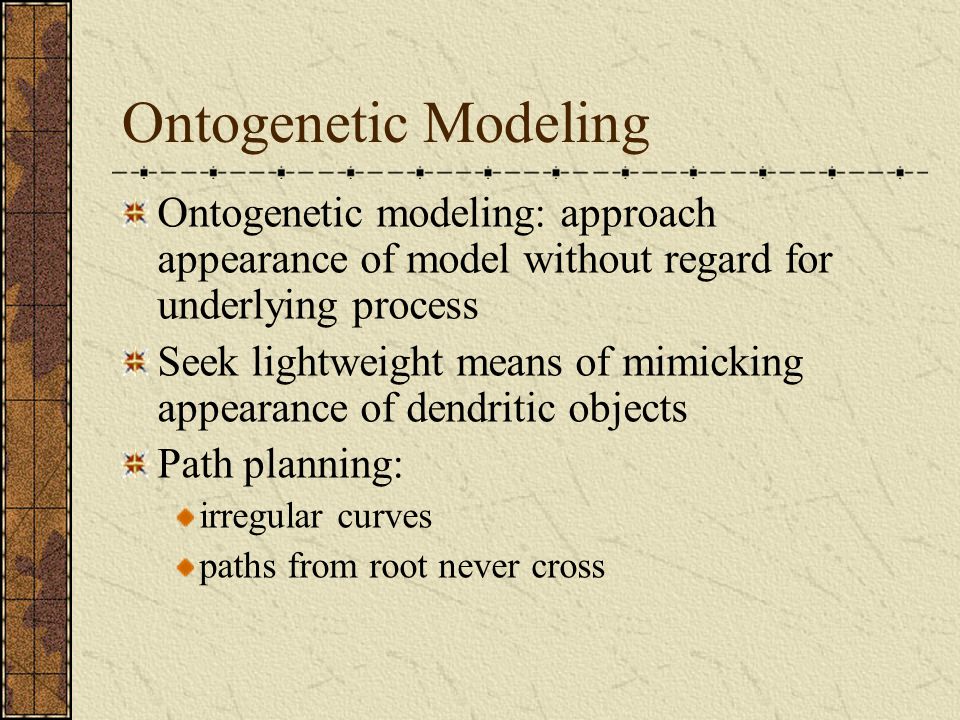 Ontogenetic Modeling

Ontogenetic modeling: approach appearance of model without regard for underlying process

Seek lightweight means of mimicking appearance of dendritic objects

Path planning:

irregular curves

paths from root never cross